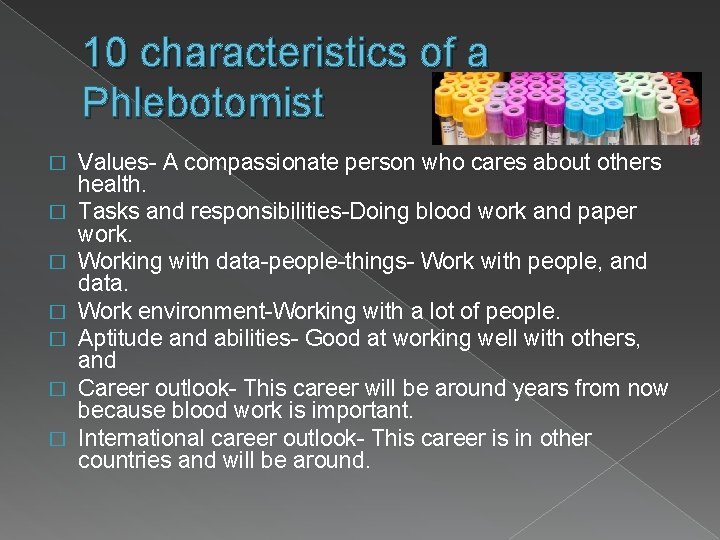 10 characteristics of a Phlebotomist

□ Values- A compassionate person who cares about others health.
□ Tasks and responsibilities-Doing blood work and paper work.
□ Working with data-people-things- Work with people, and data.
□ Work environment-Working with a lot of people.
□ Aptitude and abilities- Good at working well with others, and
□ Career outlook- This career will be around years from now because blood work is important.
□ International career outlook- This career is in other countries and will be around.